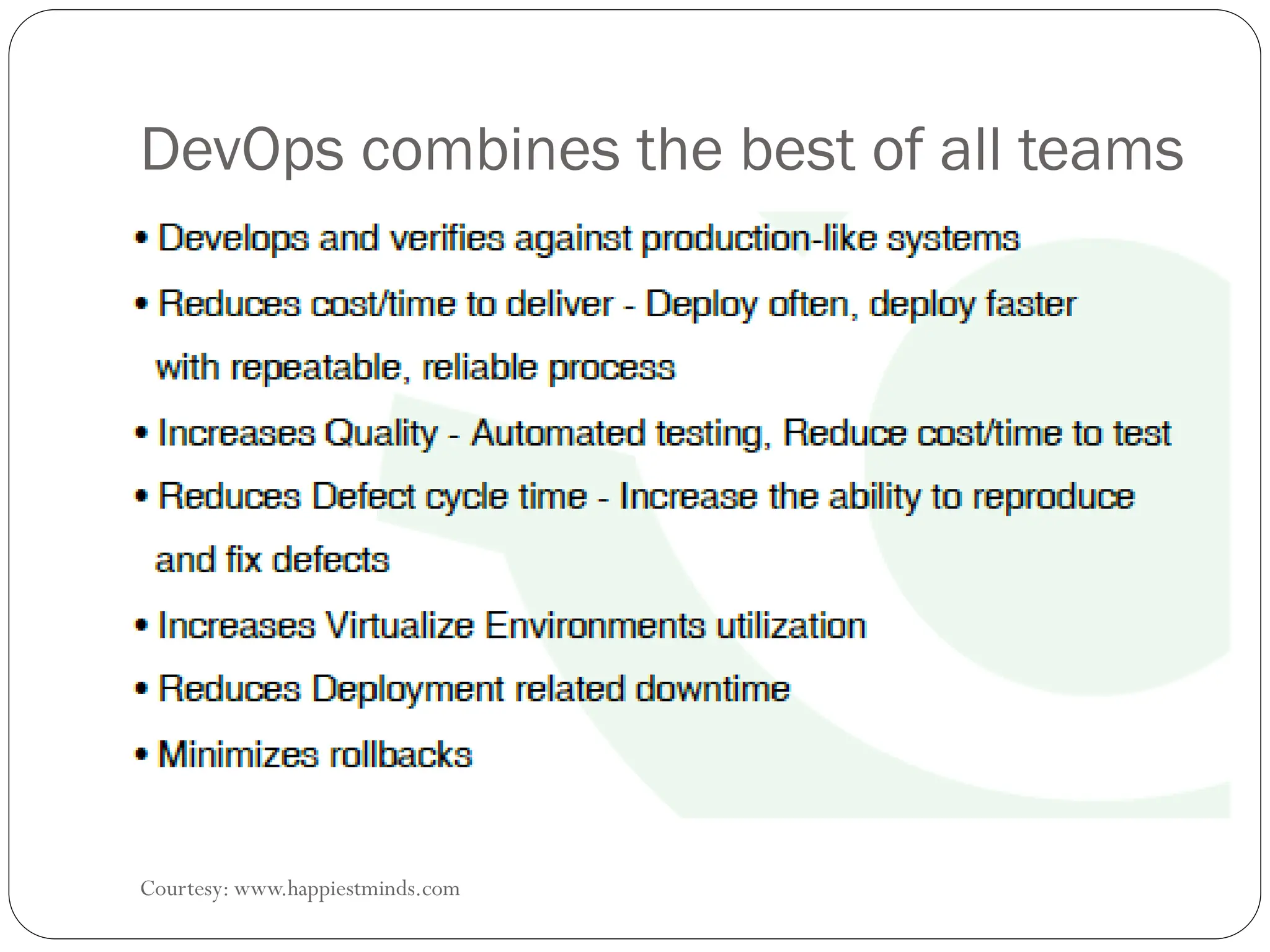 DevOps combines the best of all teams

• Develops and verifies against production-like systems
• Reduces cost/time to deliver - Deploy often, deploy faster with repeatable, reliable process
• Increases Quality - Automated testing, Reduce cost/time to test
• Reduces Defect cycle time - Increase the ability to reproduce and fix defects
• Increases Virtualize Environments utilization
• Reduces Deployment related downtime
• Minimizes rollbacks

Courtesy: www.happiestminds.com